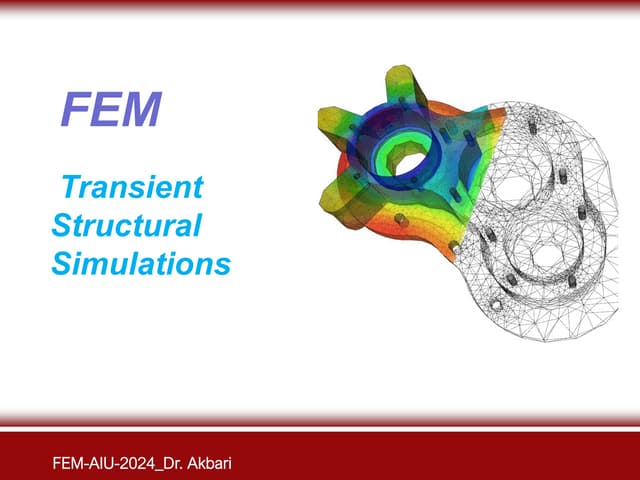 FEM

Transient
Structural
Simulations

FEM-AIU-2024_Dr. Akbari